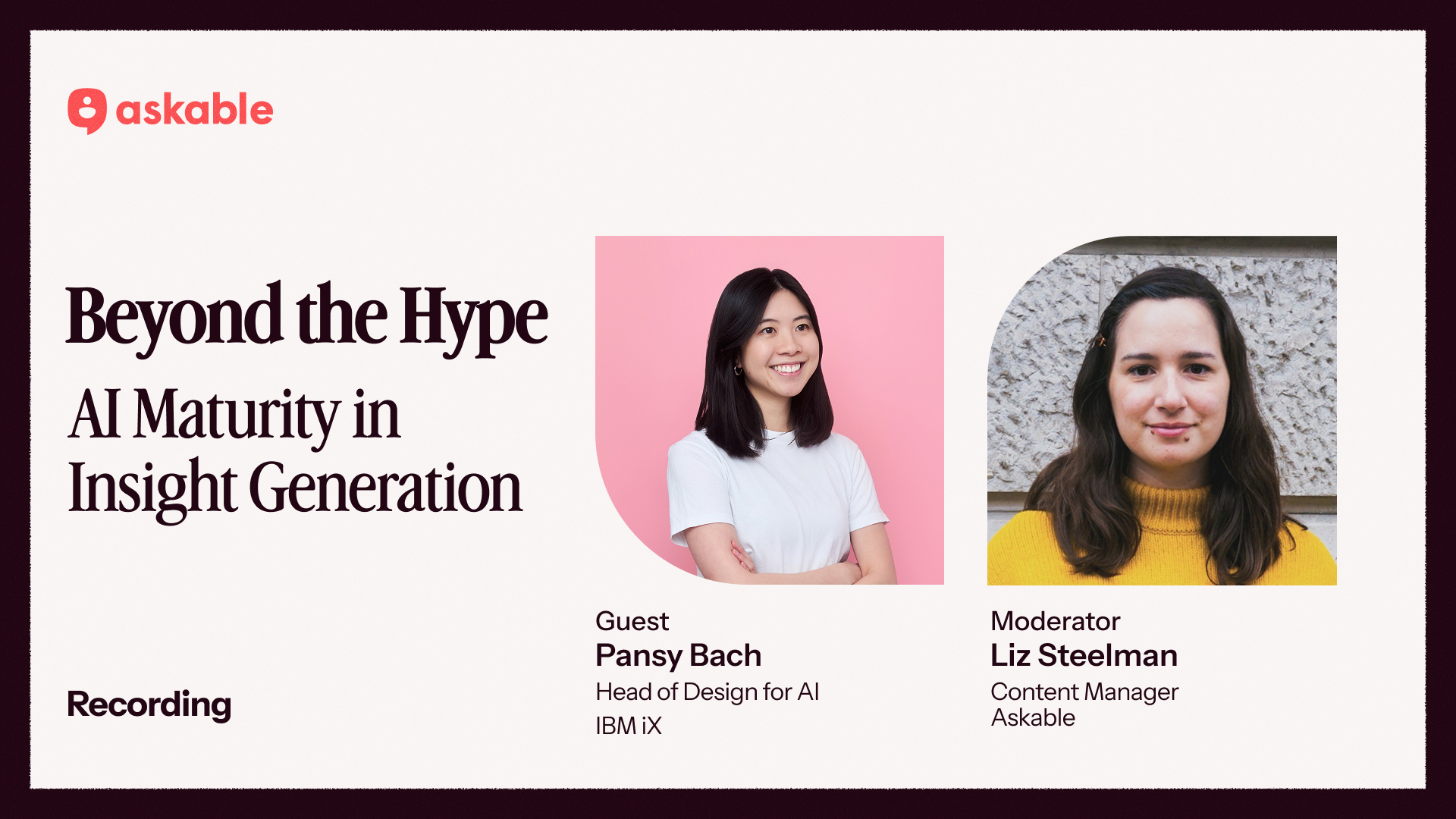 askable

Beyond the Hype

AI Maturity in Insight Generation

Recording

Guest
Pansy Bach
Head of Design for AI
IBM iX

Moderator
Liz Steelman
Content Manager
Askable